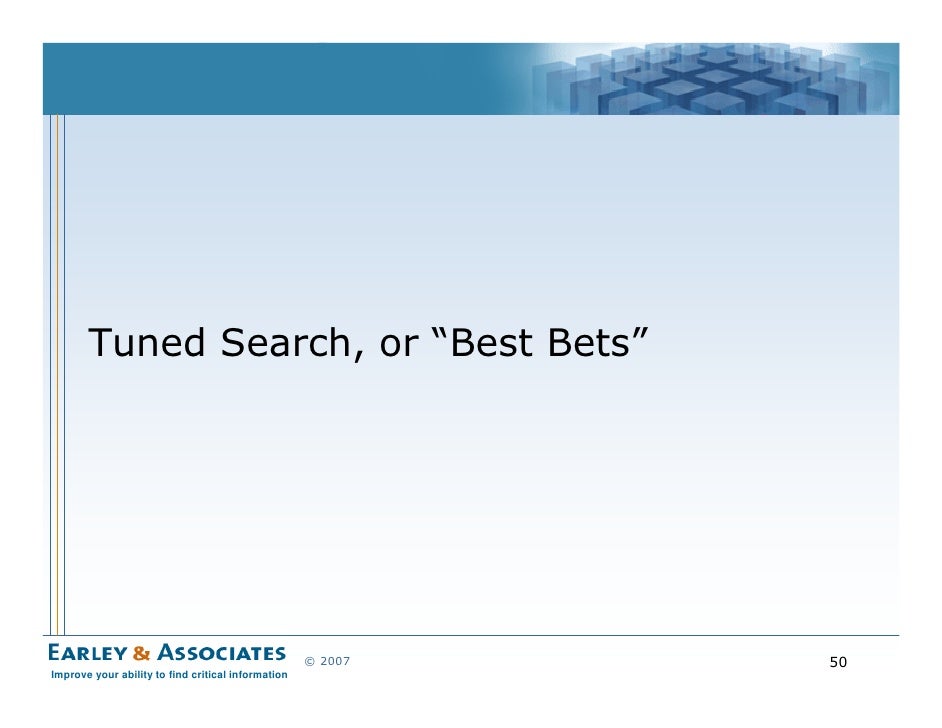 Tuned Search, or “Best Bets”

EARLEY & ASSOCIATES
Improve your ability to find critical information

© 2007

50